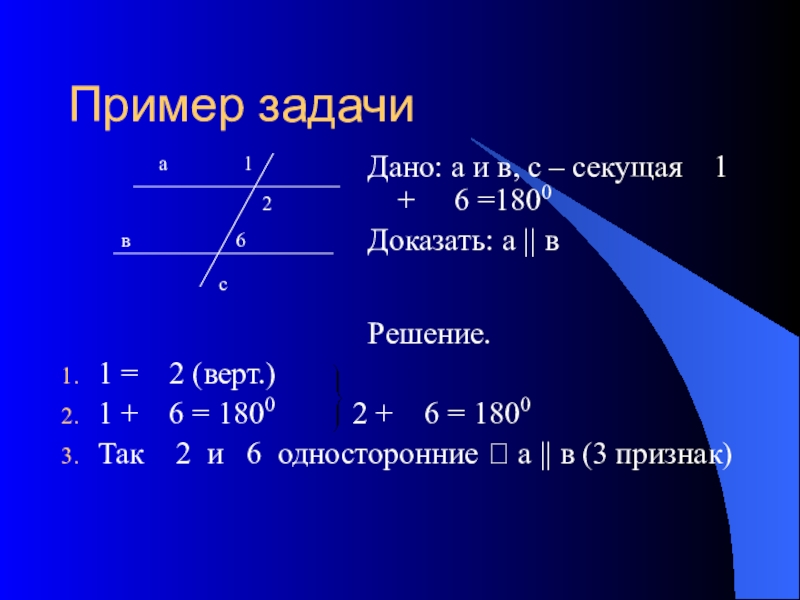 Пример задачи

а 1 2 в 6 с

Дано: а и в, с – секущая 1 + 6 =$180^0$

Доказать: а || в

Решение.

1. 1 = 2 (верт.)
2. 1 + 6 = $180^0$ 2 + 6 = $180^0$
3. Так 2 и 6 односторонние  а || в (3 признак)